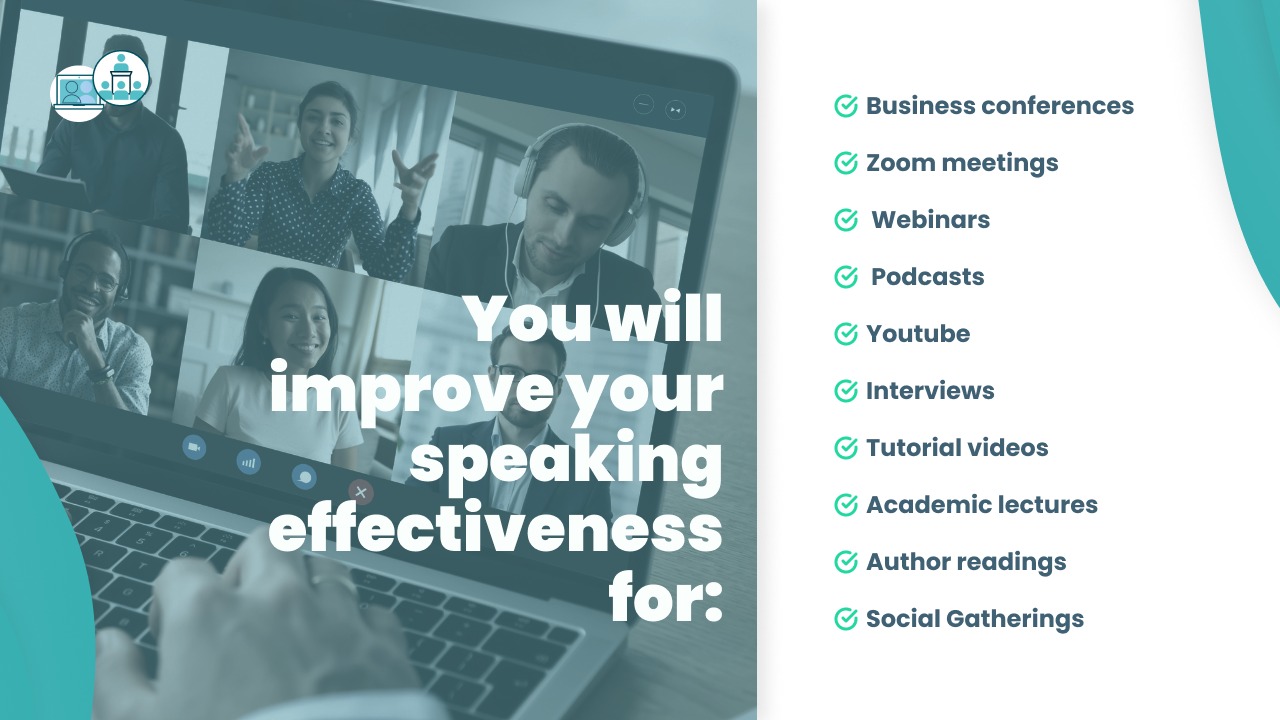 You will improve your speaking effectiveness for:

Business conferences
Zoom meetings
Webinars
Podcasts
Youtube
Interviews
Tutorial videos
Academic lectures
Author readings
Social Gatherings